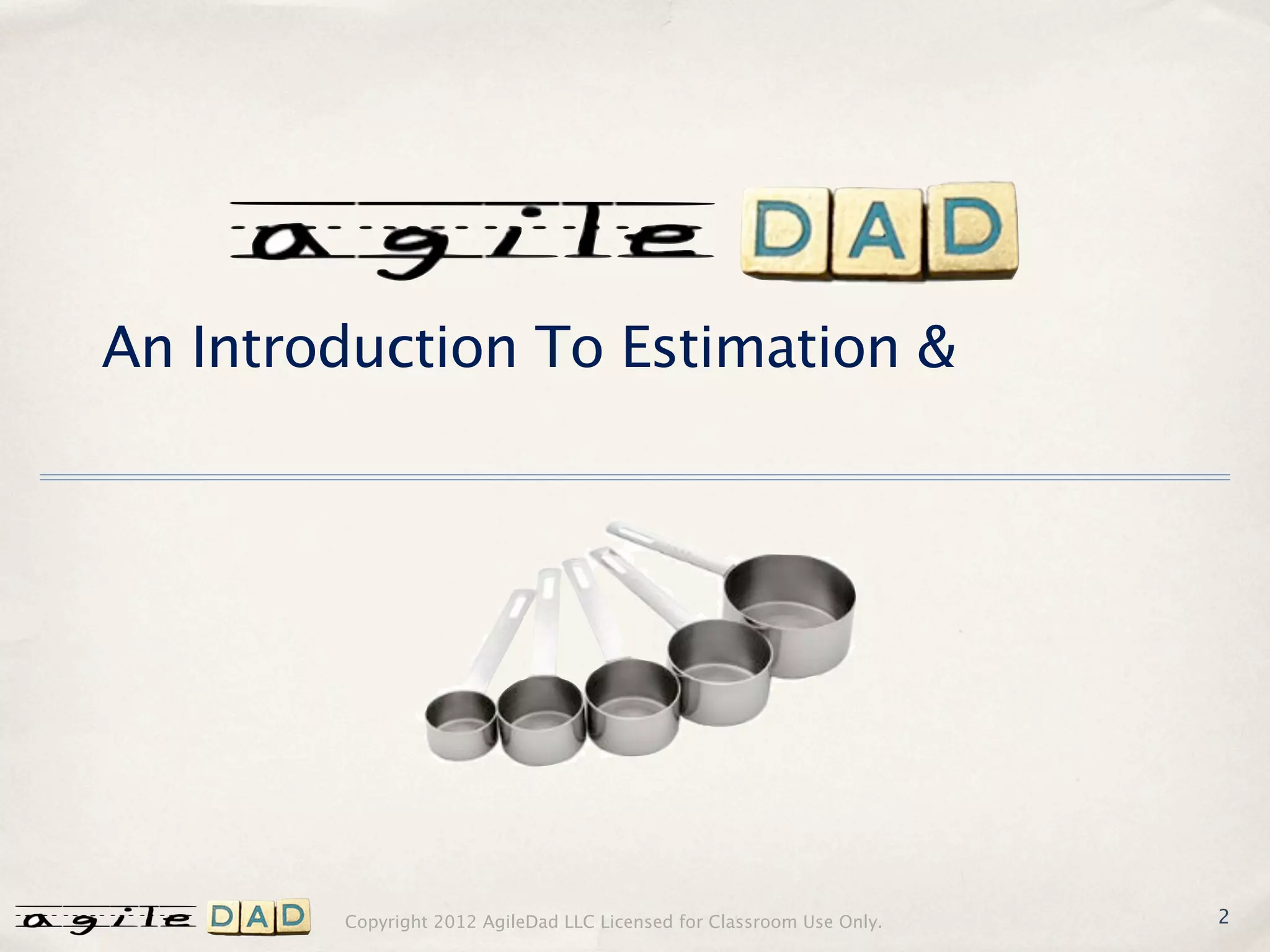 agile DAD

An Introduction To Estimation &

agile DAD

Copyright 2012 AgileDad LLC Licensed for Classroom Use Only.

2